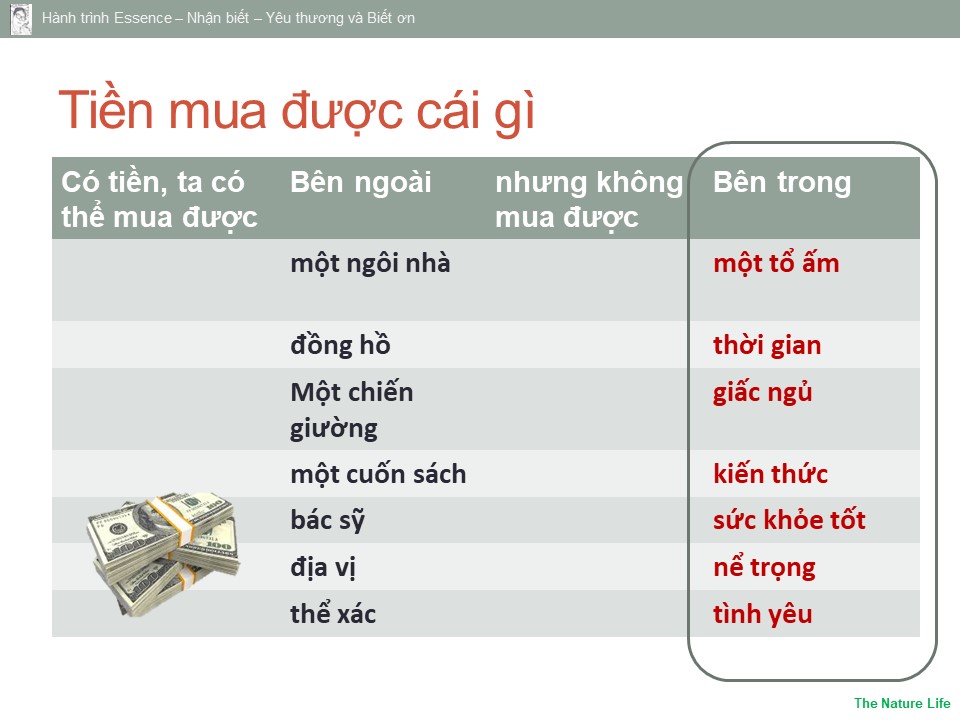 Hành trình Essence – Nhận biết – Yêu thương và Biết ơn

Tiền mua được cái gì

| Có tiền, ta có thể mua được | Bên ngoài | nhưng không mua được | Bên trong |
|---|---|---|---|
| | một ngôi nhà | | một tổ ấm |
| | đồng hồ | | thời gian |
| | Một chiến giường | | giấc ngủ |
| | một cuốn sách | | kiến thức |
| | bác sỹ | | sức khỏe tốt |
| | địa vị | | nể trọng |
| | thể xác | | tình yêu |

The Nature Life